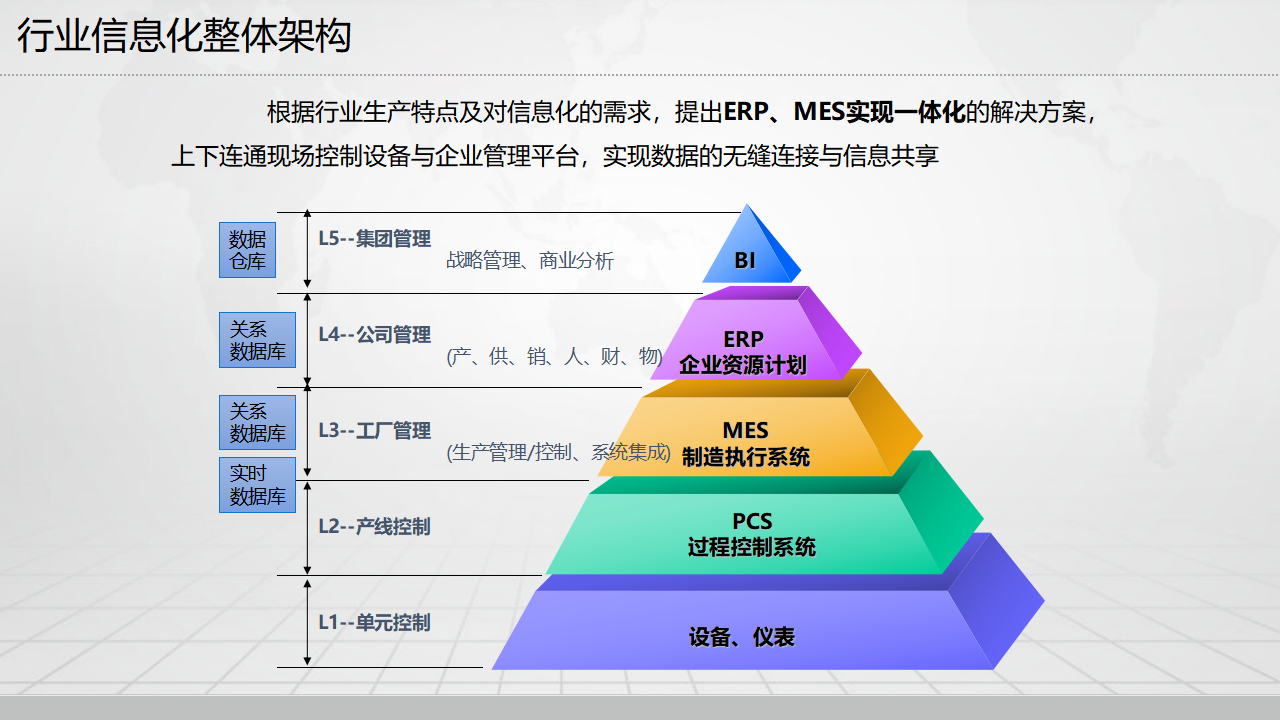 行业信息化整体架构

根据行业生产特点及对信息化的需求，提出ERP、MES实现一体化的解决方案，上下连通现场控制设备与企业管理平台，实现数据的无缝连接与信息共享

数据仓库

L5--集团管理
战略管理、商业分析

BI

关系数据库

L4--公司管理
(产、供、销、人、财、物)

ERP
企业资源计划

关系数据库

L3--工厂管理
(生产管理/控制、系统集成)

MES
制造执行系统

实时数据库

L2--产线控制

PCS
过程控制系统

L1--单元控制

设备、仪表